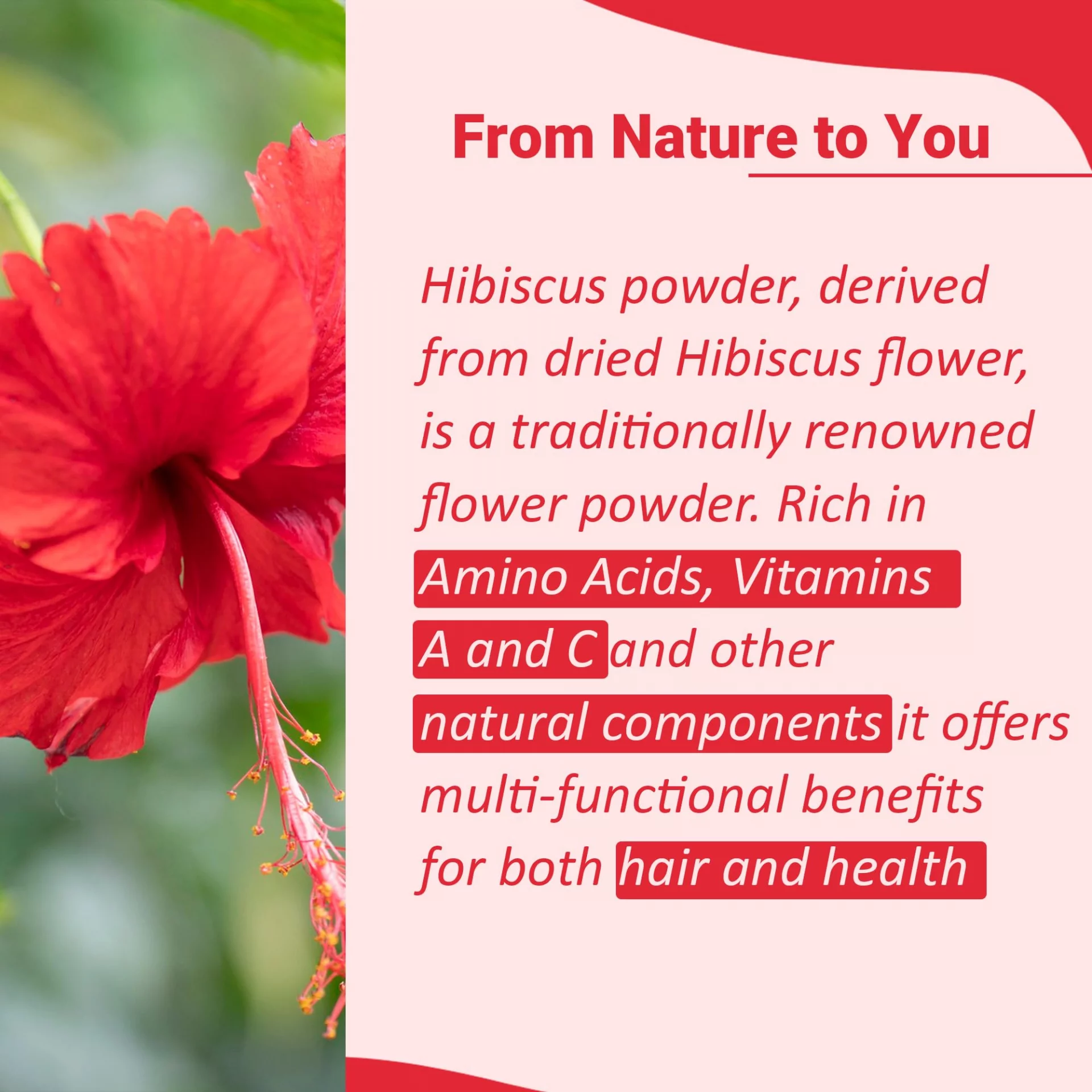 From Nature to You

Hibiscus powder, derived from dried Hibiscus flower, is a traditionally renowned flower powder. Rich in Amino Acids, Vitamins A and C and other natural components it offers multi-functional benefits for both hair and health